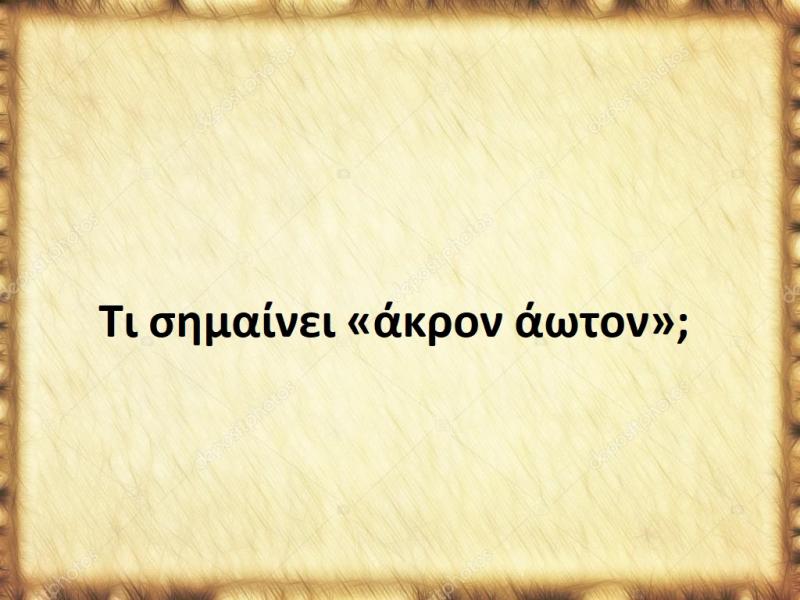 Τι σημαίνει «άκρον άωτον»;